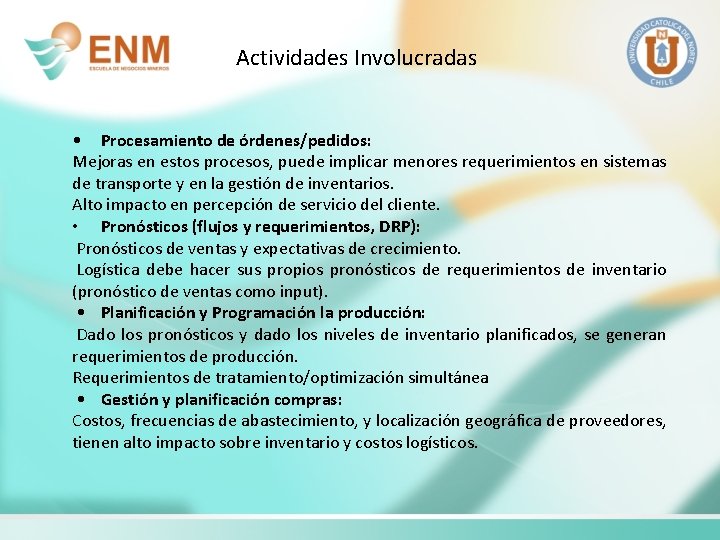 ENM
ESCUELA DE NEGOCIOS MINEROS

Actividades Involucradas

UNIVERSIDAD CATOLICA DEL NORTE
CHILE

• Procesamiento de órdenes/pedidos:
Mejoras en estos procesos, puede implicar menores requerimientos en sistemas de transporte y en la gestión de inventarios.
Alto impacto en percepción de servicio del cliente.
• Pronósticos (flujos y requerimientos, DRP):
Pronósticos de ventas y expectativas de crecimiento.
Logística debe hacer sus propios pronósticos de requerimientos de inventario (pronóstico de ventas como input).
• Planificación y Programación la producción:
Dado los pronósticos y dado los niveles de inventario planificados, se generan requerimientos de producción.
Requerimientos de tratamiento/optimización simultánea
• Gestión y planificación compras:
Costos, frecuencias de abastecimiento, y localización geográfica de proveedores, tienen alto impacto sobre inventario y costos logísticos.